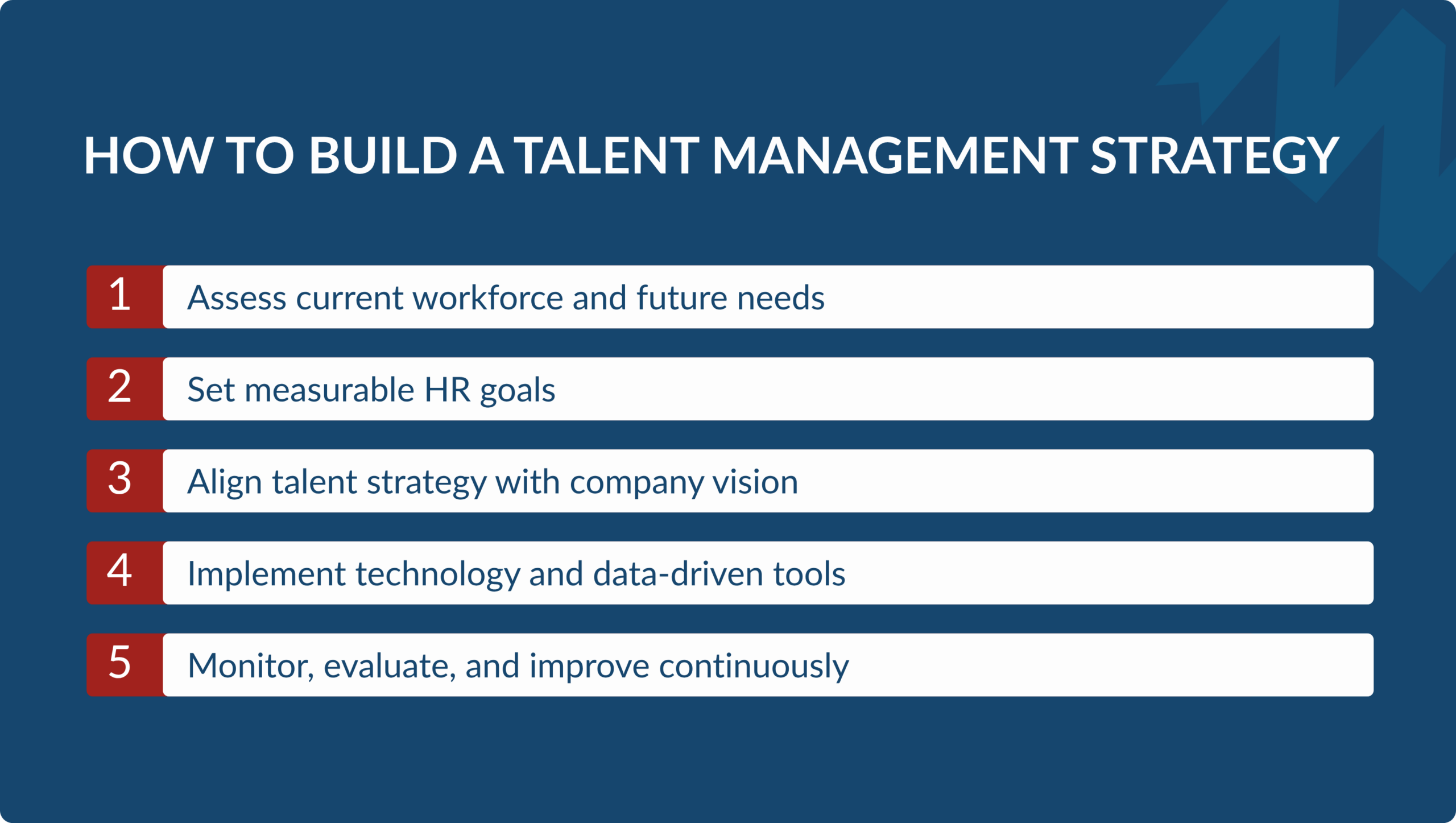 HOW TO BUILD A TALENT MANAGEMENT STRATEGY

1 Assess current workforce and future needs

2 Set measurable HR goals

3 Align talent strategy with company vision

4 Implement technology and data-driven tools

5 Monitor, evaluate, and improve continuously